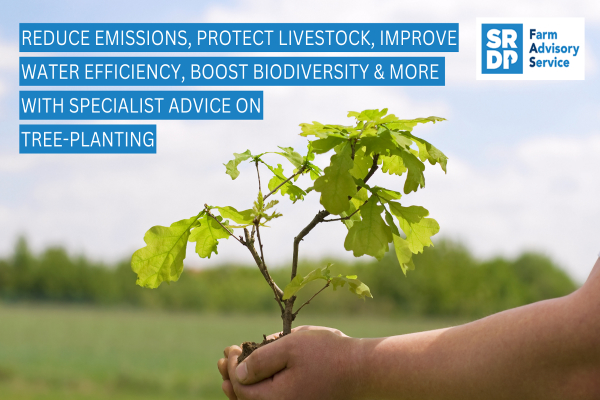 REDUCE EMISSIONS, PROTECT LIVESTOCK, IMPROVE WATER EFFICIENCY, BOOST BIODIVERSITY & MORE WITH SPECIALIST ADVICE ON TREE-PLANTING

SR DP Farm Advisory Service